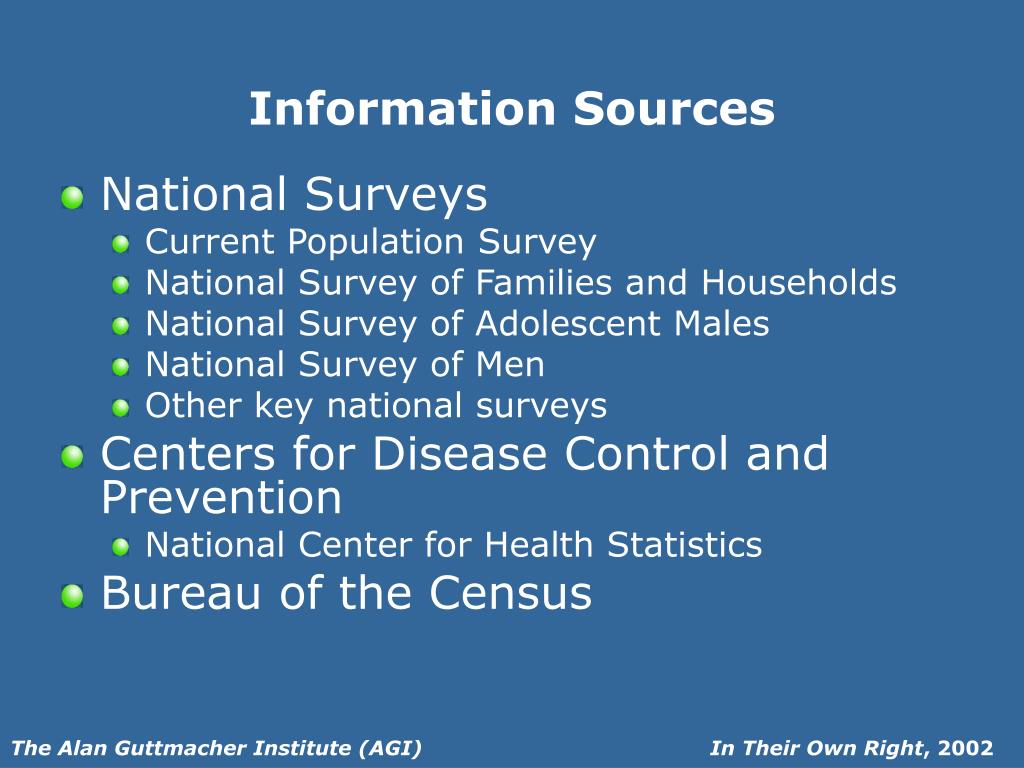 Information Sources

National Surveys
Current Population Survey
National Survey of Families and Households
National Survey of Adolescent Males
National Survey of Men
Other key national surveys
Centers for Disease Control and Prevention
National Center for Health Statistics
Bureau of the Census

The Alan Guttmacher Institute (AGI)

In Their Own Right, 2002